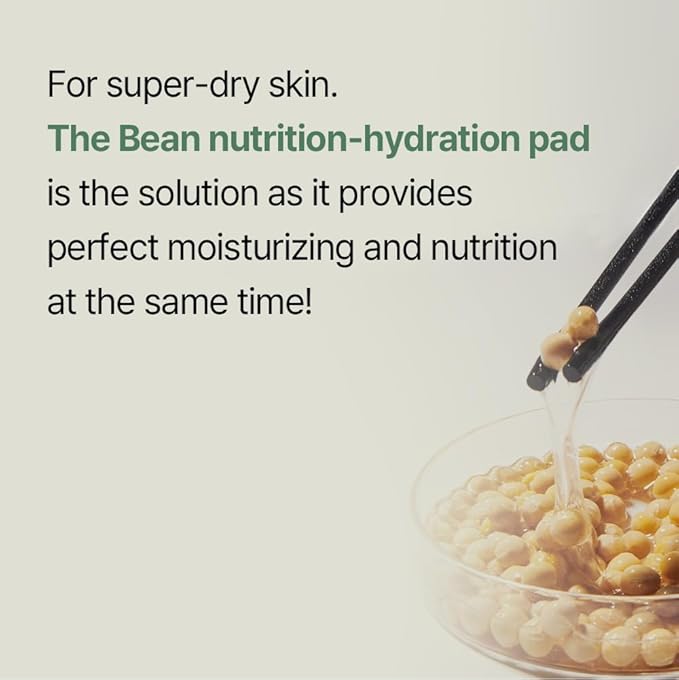 For super-dry skin.
The Bean nutrition-hydration pad is the solution as it provides perfect moisturizing and nutrition at the same time!